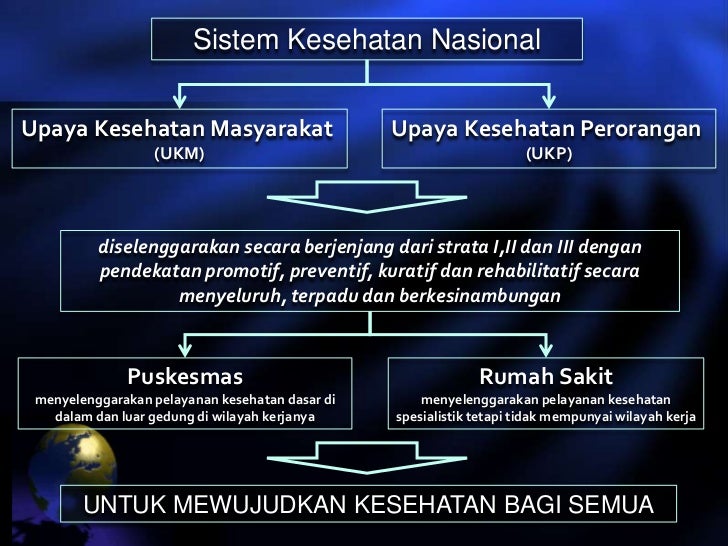 Sistem Kesehatan Nasional

Upaya Kesehatan Masyarakat
(UKM)

Upaya Kesehatan Perorangan
(UKP)

diselenggarakan secara berjenjang dari strata I,II dan III dengan pendekatan promotif, preventif, kuratif dan rehabilitatif secara menyeluruh, terpadu dan berkesinambungan

Puskesmas
menyelenggarakan pelayanan kesehatan dasar di dalam dan luar gedung di wilayah kerjanya

Rumah Sakit
menyelenggarakan pelayanan kesehatan spesialistik tetapi tidak mempunyai wilayah kerja

UNTUK MEWUJUDKAN KESEHATAN BAGI SEMUA